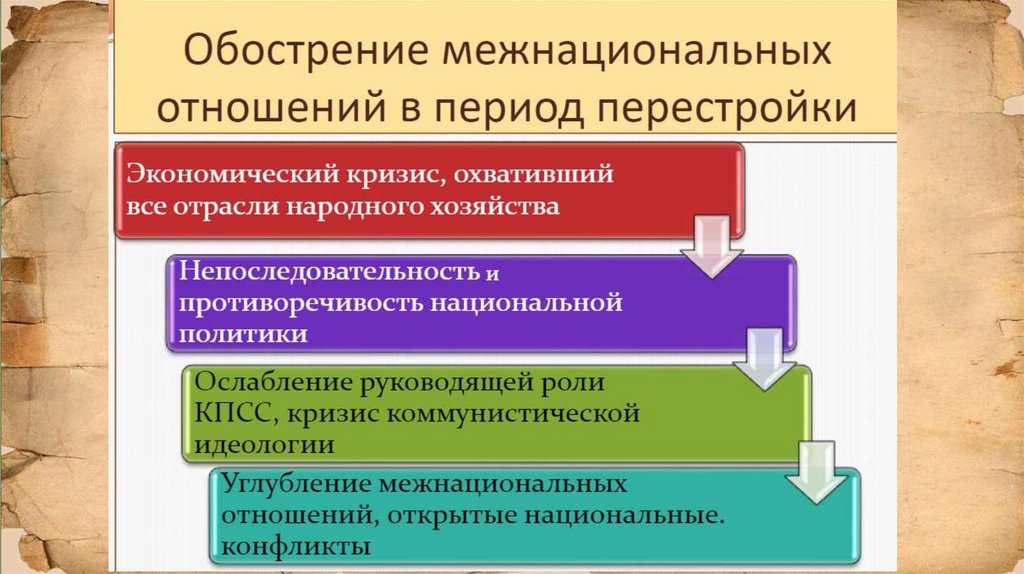 Обострение межнациональных отношений в период перестройки

Экономический кризис, охвативший все отрасли народного хозяйства

Непоследовательность и противоречивость национальной политики

Ослабление руководящей роли КПСС, кризис коммунистической идеологии

Углубление межнациональных отношений, открытые национальные. конфликты